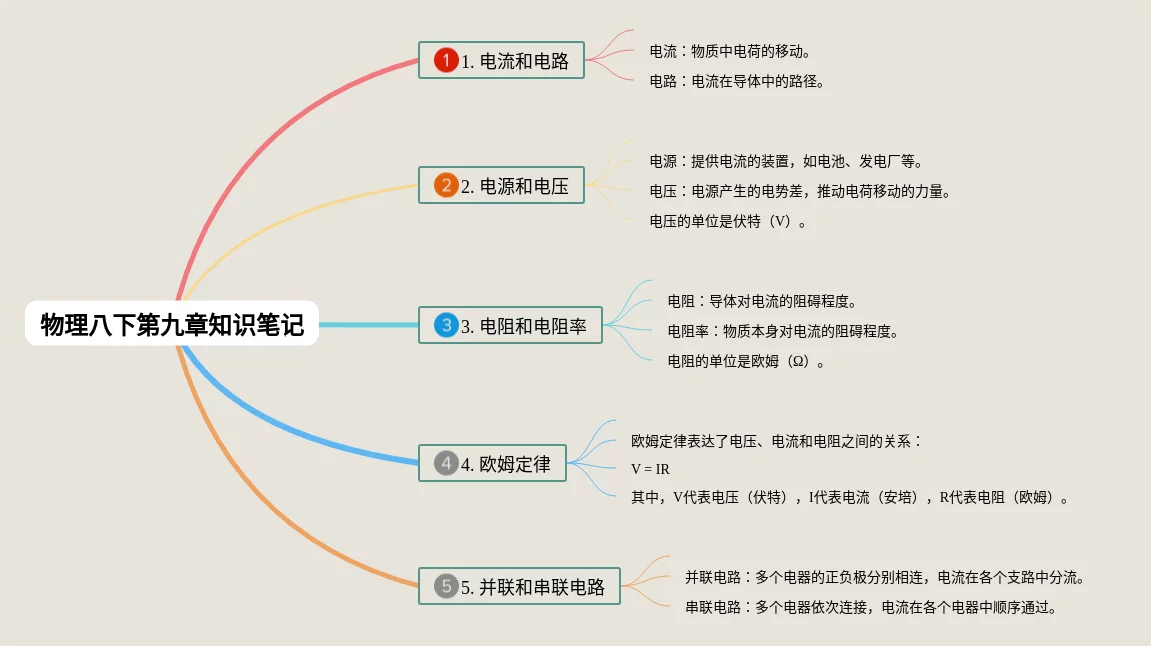 物理八下第九章知识笔记

1 1. 电流和电路

电流：物质中电荷的移动。

电路：电流在导体中的路径。

2 2. 电源和电压

电源：提供电流的装置，如电池、发电厂等。

电压：电源产生的电势差，推动电荷移动的力量。

电压的单位是伏特（V）。

3 3. 电阻和电阻率

电阻：导体对电流的阻碍程度。

电阻率：物质本身对电流的阻碍程度。

电阻的单位是欧姆（Ω）。

4 4. 欧姆定律

欧姆定律表达了电压、电流和电阻之间的关系：

V = IR

其中，V代表电压（伏特），I代表电流（安培），R代表电阻（欧姆）。

5 5. 并联和串联电路

并联电路：多个电器的正负极分别相连，电流在各个支路中分流。

串联电路：多个电器依次连接，电流在各个电器中顺序通过。